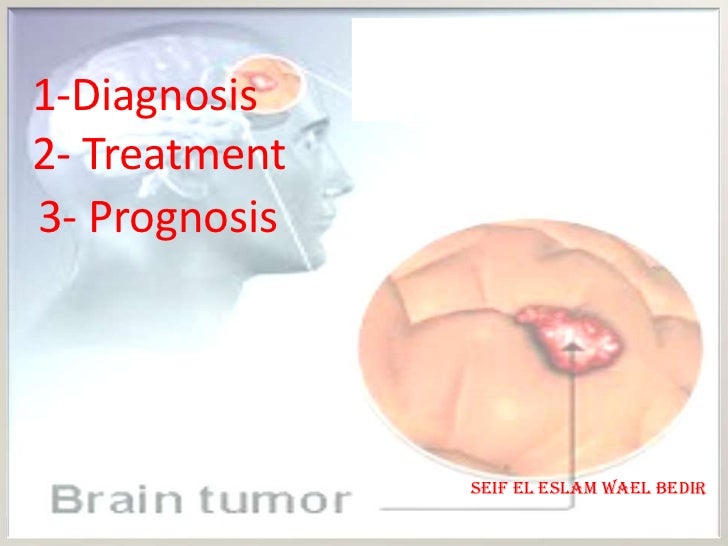 1-Diagnosis
2- Treatment
3- Prognosis

Brain tumor

SEIF EL ESLAM WAEL BEDIR